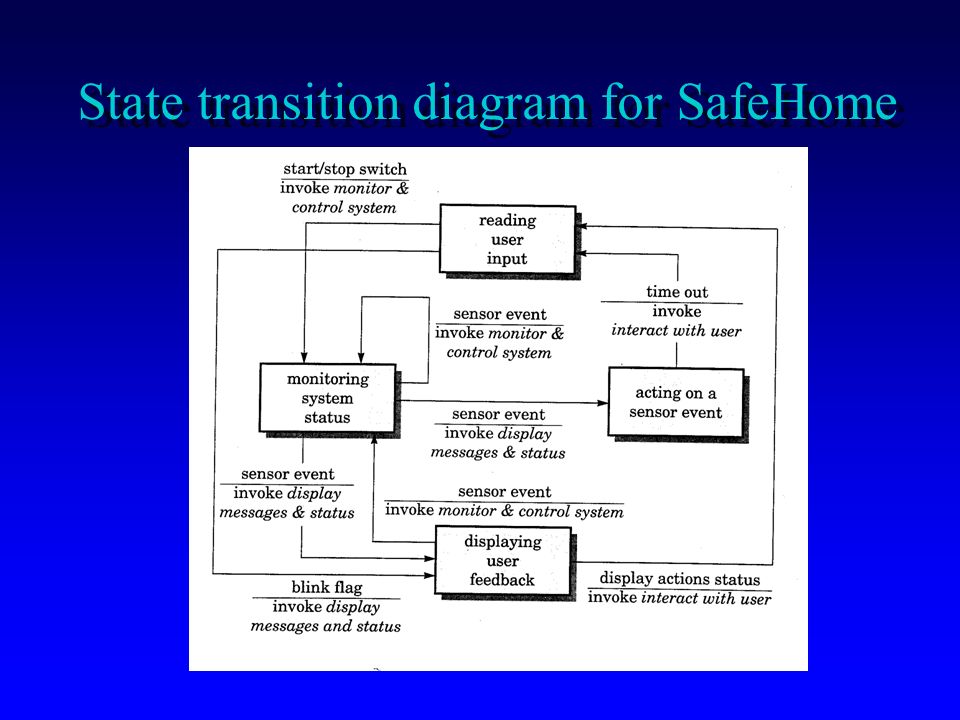 State transition diagram for SafeHome

start/stop switch
invoke monitor & control system

reading user input

time out
invoke interact with user

sensor event
invoke monitor & control system

monitoring system status

acting on a sensor event

sensor event
invoke display messages & status

sensor event
invoke display messages & status

sensor event
invoke monitor & control system

displaying user feedback

blink flag
invoke display messages and status

display actions status
invoke interact with user